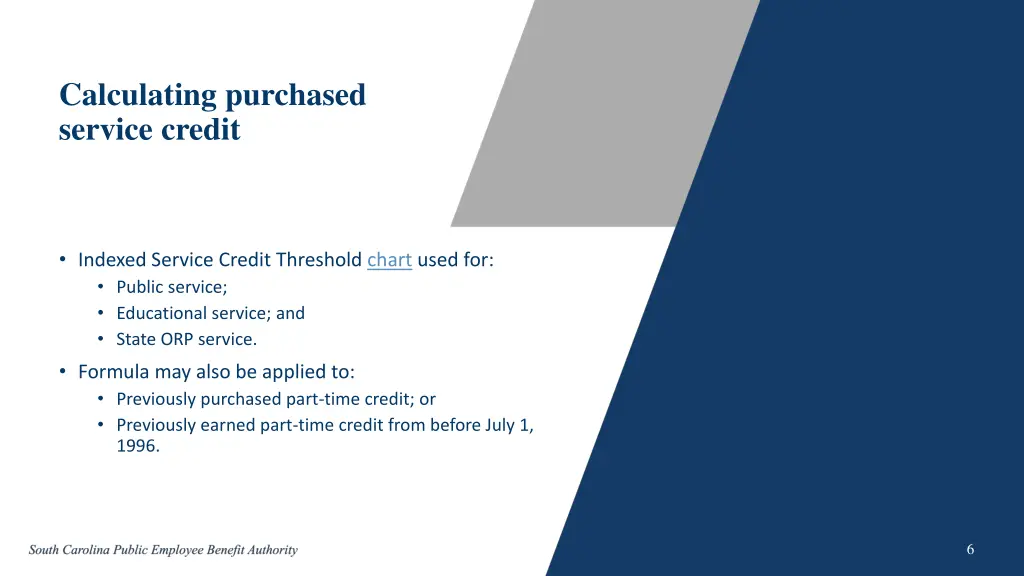 Calculating purchased service credit

• Indexed Service Credit Threshold chart used for:
 • Public service;
 • Educational service; and
 • State ORP service.
• Formula may also be applied to:
 • Previously purchased part-time credit; or
 • Previously earned part-time credit from before July 1, 1996.

South Carolina Public Employee Benefit Authority

6